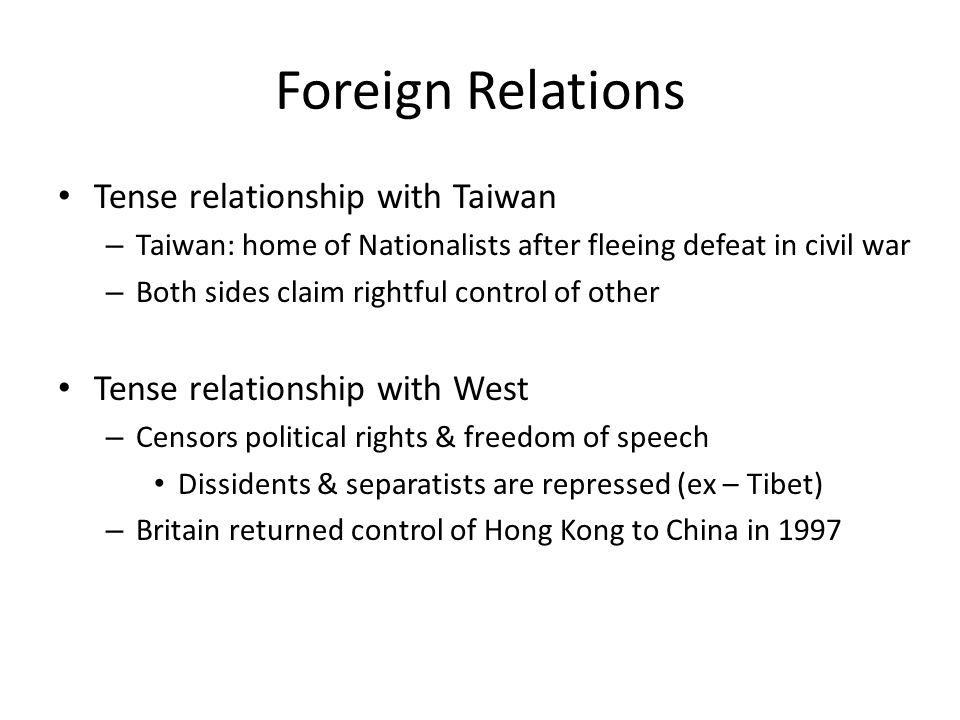 Foreign Relations

• Tense relationship with Taiwan
– Taiwan: home of Nationalists after fleeing defeat in civil war
– Both sides claim rightful control of other

• Tense relationship with West
– Censors political rights & freedom of speech
• Dissidents & separatists are repressed (ex – Tibet)
– Britain returned control of Hong Kong to China in 1997